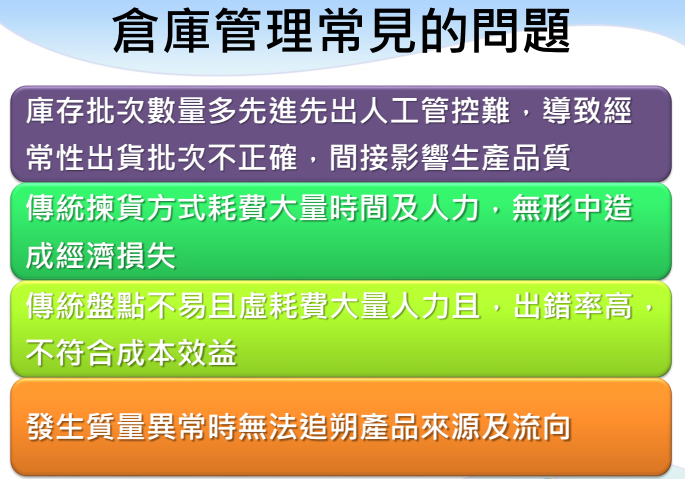 倉庫管理常見的問題

庫存批次數量多先進先出人工管控難，導致經常性出貨批次不正確，間接影響生產品質

傳統揀貨方式耗費大量時間及人力，無形中造成經濟損失

傳統盤點不易且虛耗費大量人力且，出錯率高，不符合成本效益

發生質量異常時無法追朔產品來源及流向